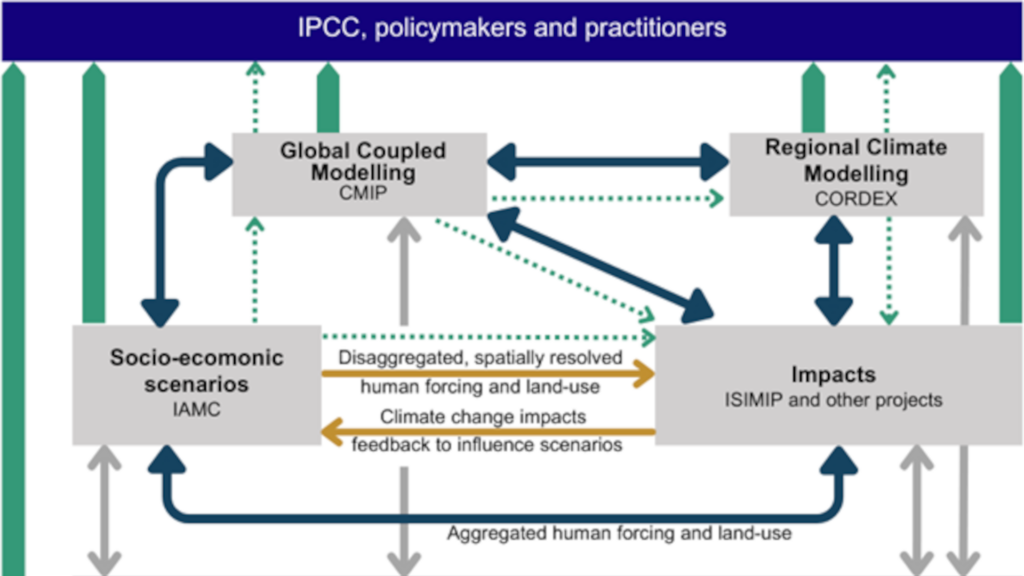 IPCC, policymakers and practitioners

Global Coupled Modelling
CMIP

Regional Climate Modelling
CORDEX

Socio-ecomonic scenarios
IAMC

Disaggregated, spatially resolved human forcing and land-use

Climate change impacts feedback to influence scenarios

Impacts
ISIMIP and other projects

Aggregated human forcing and land-use